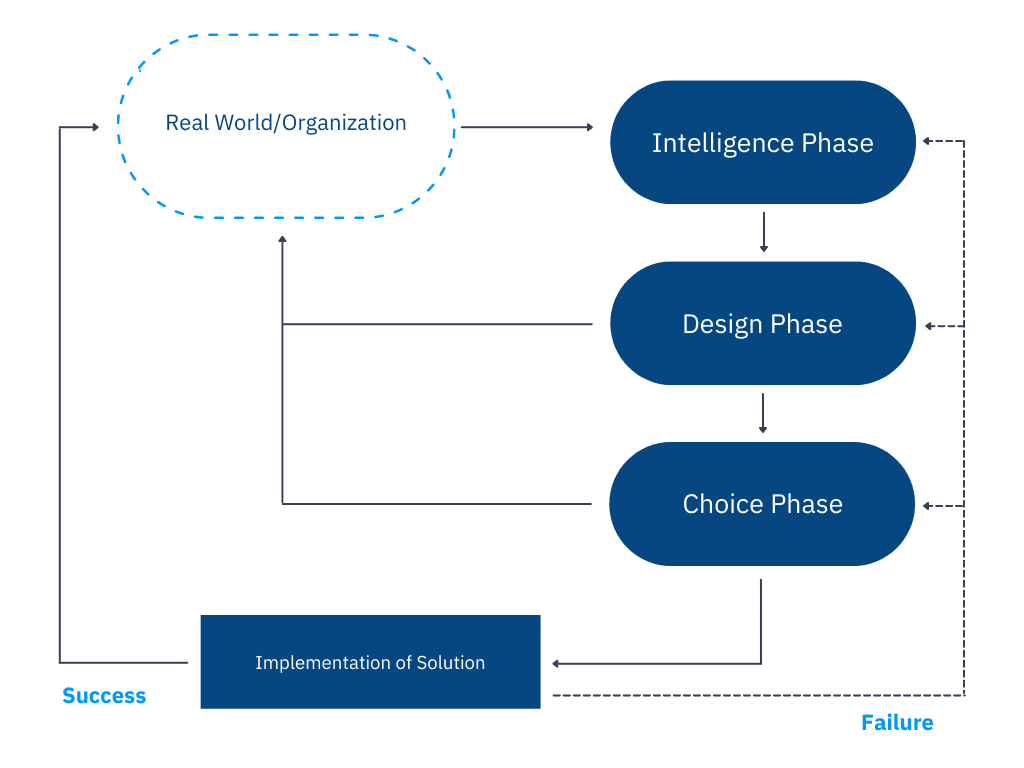 Real World/Organization

Intelligence Phase

Design Phase

Choice Phase

Implementation of Solution

Success

Failure